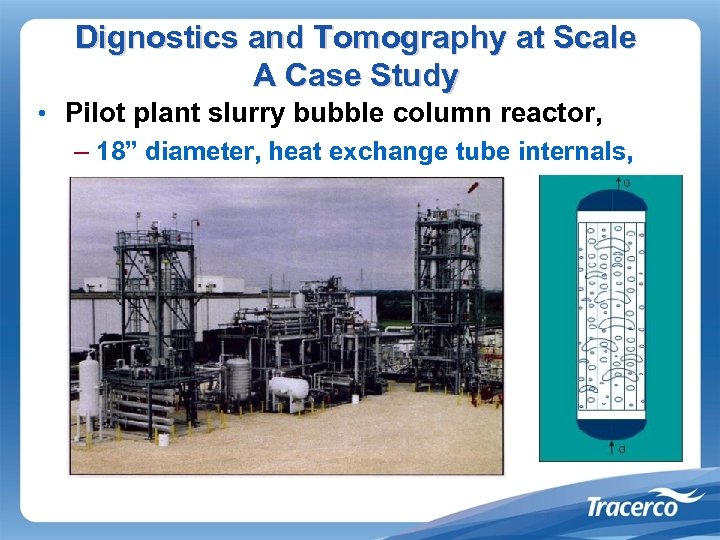 Dignostics and Tomography at Scale
A Case Study

• Pilot plant slurry bubble column reactor,
– 18” diameter, heat exchange tube internals,

G

G

Tracerco